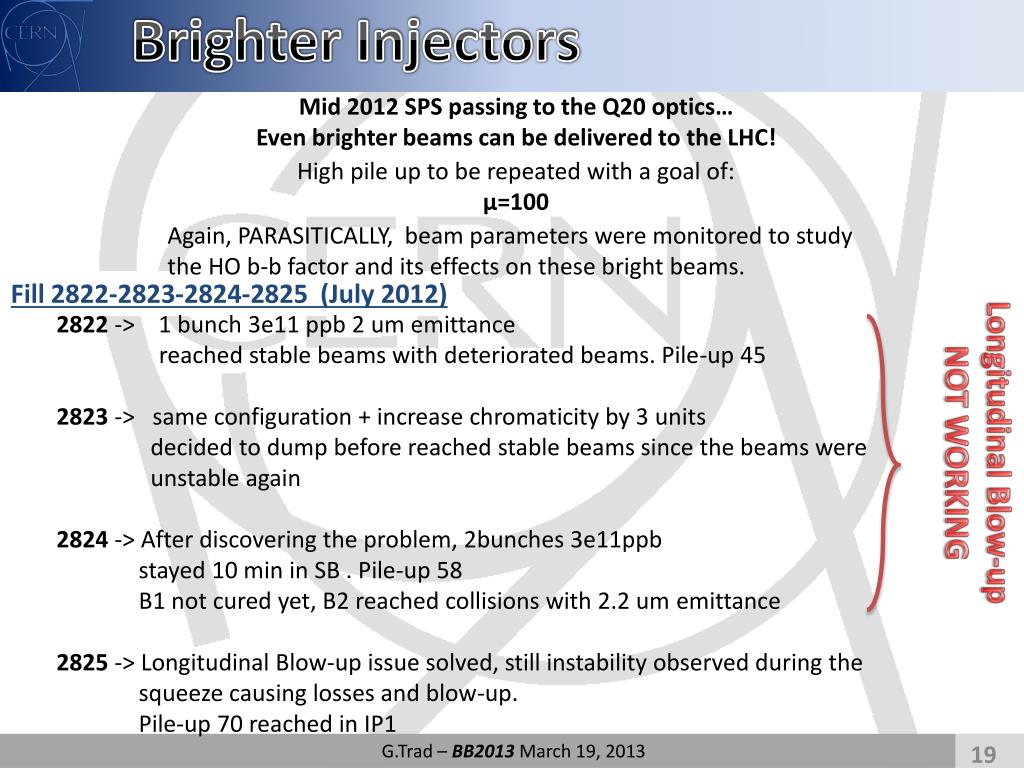 CERN

Brighter Injectors

Mid 2012 SPS passing to the Q20 optics…
Even brighter beams can be delivered to the LHC!
High pile up to be repeated with a goal of:
μ=100
Again, PARASITICALLY, beam parameters were monitored to study the HO b-b factor and its effects on these bright beams.

Fill 2822-2823-2824-2825 (July 2012)

2822 -> 1 bunch 3e11 ppb 2 um emittance
reached stable beams with deteriorated beams. Pile-up 45

2823 -> same configuration + increase chromaticity by 3 units
decided to dump before reached stable beams since the beams were unstable again

2824 -> After discovering the problem, 2bunches 3e11ppb
stayed 10 min in SB . Pile-up 58
B1 not cured yet, B2 reached collisions with 2.2 um emittance

2825 -> Longitudinal Blow-up issue solved, still instability observed during the squeeze causing losses and blow-up.
Pile-up 70 reached in IP1

Longitudinal Blow-up
NOT WORKING

G.Trad – BB2013 March 19, 2013

19